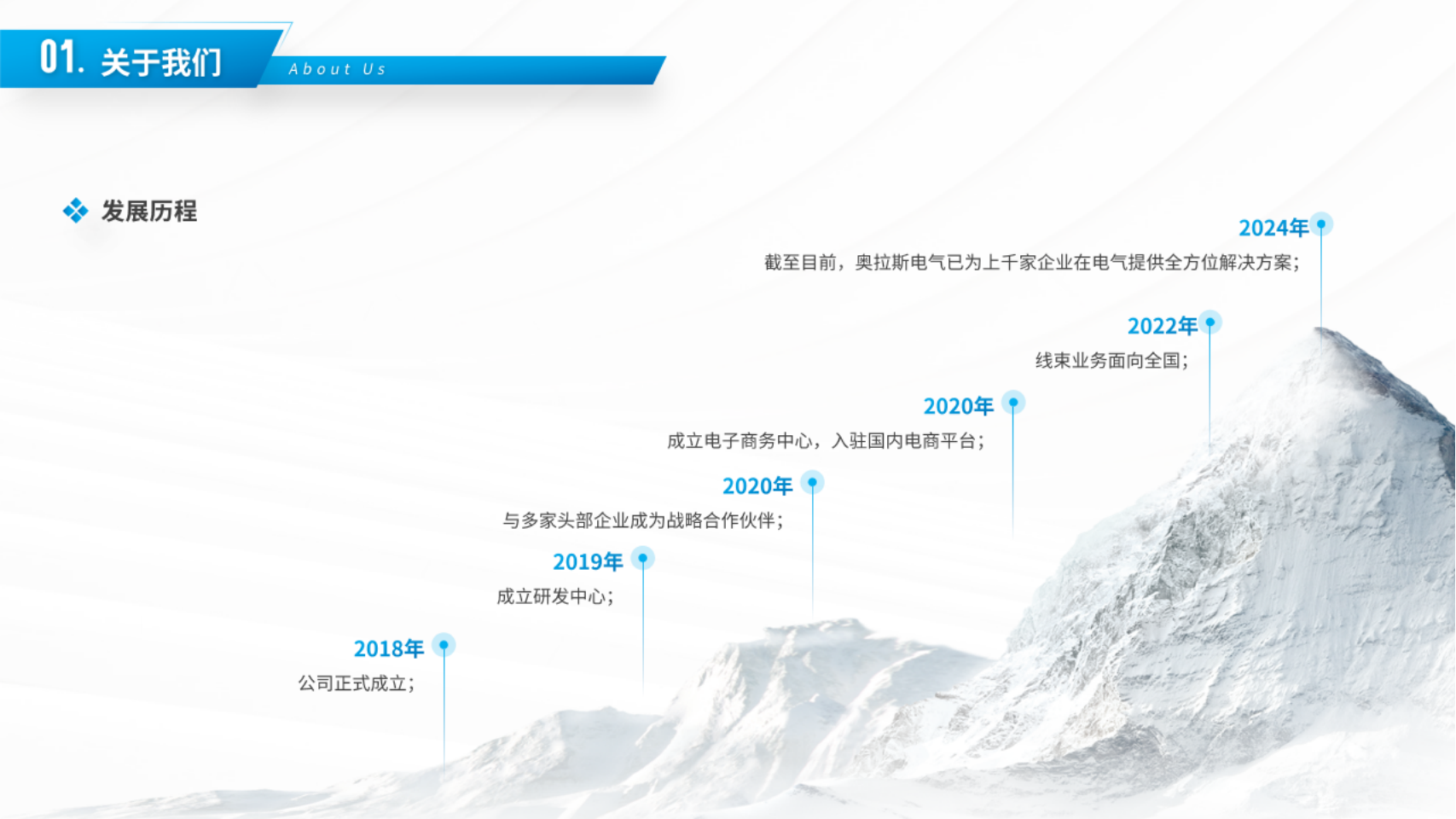 01. 关于我们

About Us

发展历程

2024年
截至目前，奥拉斯电气已为上千家企业在电气提供全方位解决方案；

2022年
线束业务面向全国；

2020年
成立电子商务中心，入驻国内电商平台；

2020年
与多家头部企业成为战略合作伙伴；

2019年
成立研发中心；

2018年
公司正式成立；